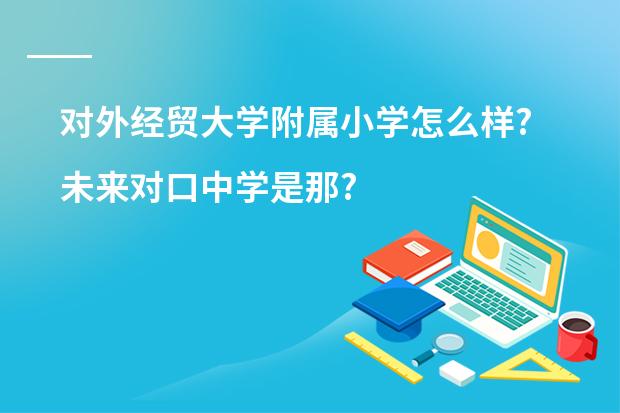 对外经贸大学附属小学怎么样?
未来对口中学是那?